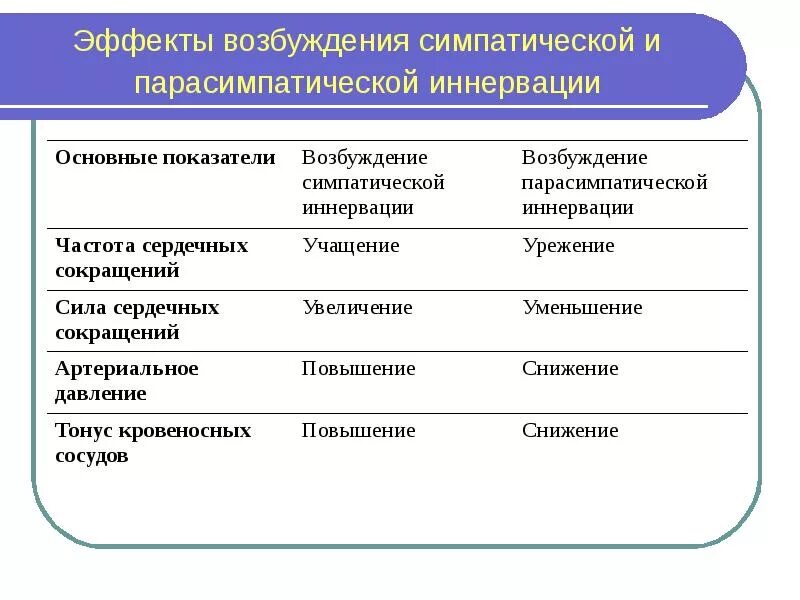 Эффекты возбуждения симпатической и парасимпатической иннервации

| Основные показатели | Возбуждение симпатической иннервации | Возбуждение парасимпатической иннервации |
|---|---|---|
| Частота сердечных сокращений | Учащение | Урежение |
| Сила сердечных сокращений | Увеличение | Уменьшение |
| Артериальное давление | Повышение | Снижение |
| Тонус кровеносных сосудов | Повышение | Снижение |